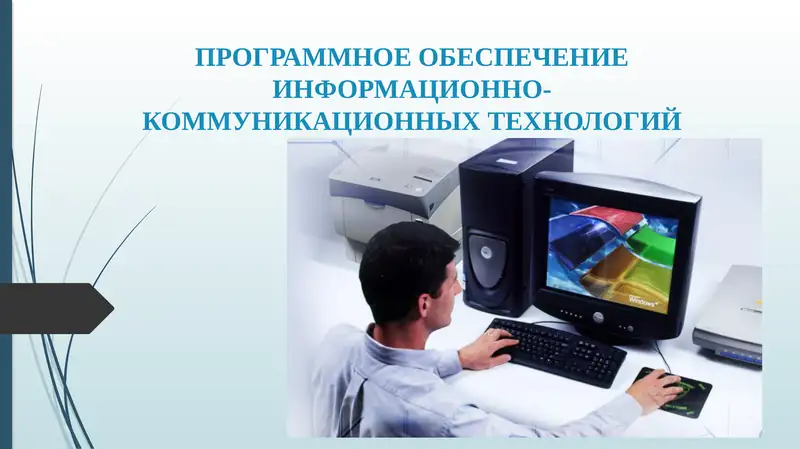 ПРОГРАММНОЕ ОБЕСПЕЧЕНИЕ ИНФОРМАЦИОННО-КОММУНИКАЦИОННЫХ ТЕХНОЛОГИЙ

Windows